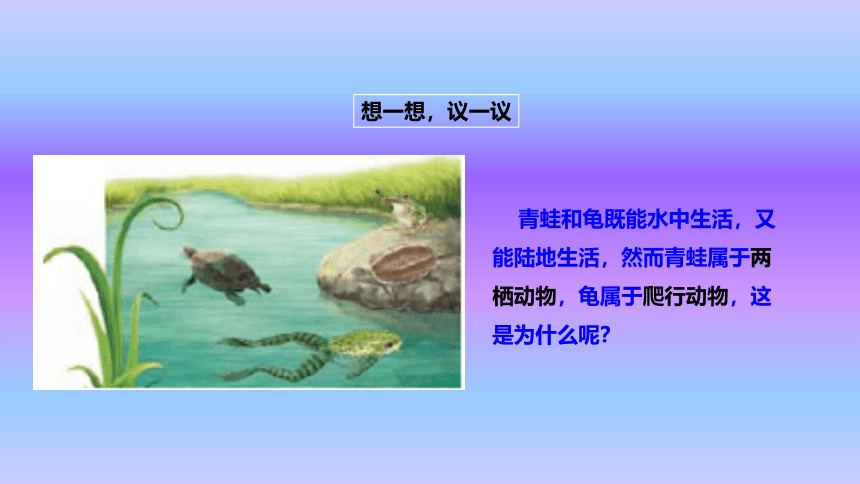 想一想，议一议

青蛙和龟既能水中生活，又能陆地生活，然而青蛙属于两栖动物，龟属于爬行动物，这是为什么呢?